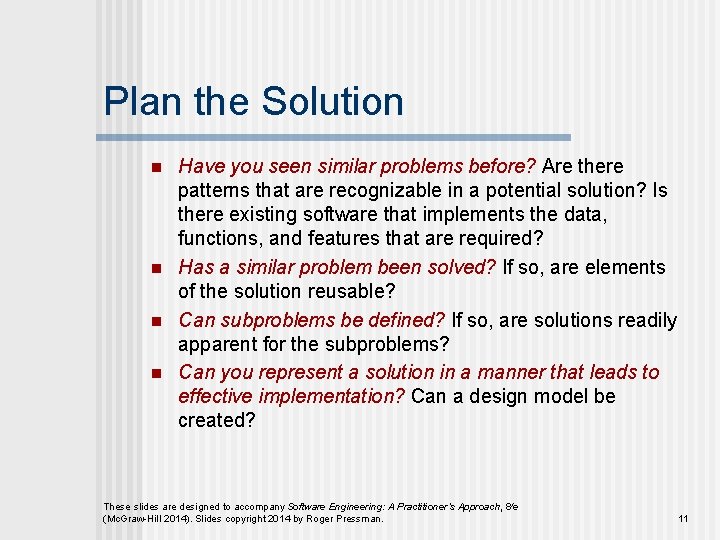 Plan the Solution

- Have you seen similar problems before? Are there patterns that are recognizable in a potential solution? Is there existing software that implements the data, functions, and features that are required?
- Has a similar problem been solved? If so, are elements of the solution reusable?
- Can subproblems be defined? If so, are solutions readily apparent for the subproblems?
- Can you represent a solution in a manner that leads to effective implementation? Can a design model be created?

These slides are designed to accompany Software Engineering: A Practitioner's Approach, 8/e (McGraw-Hill 2014). Slides copyright 2014 by Roger Pressman.

11